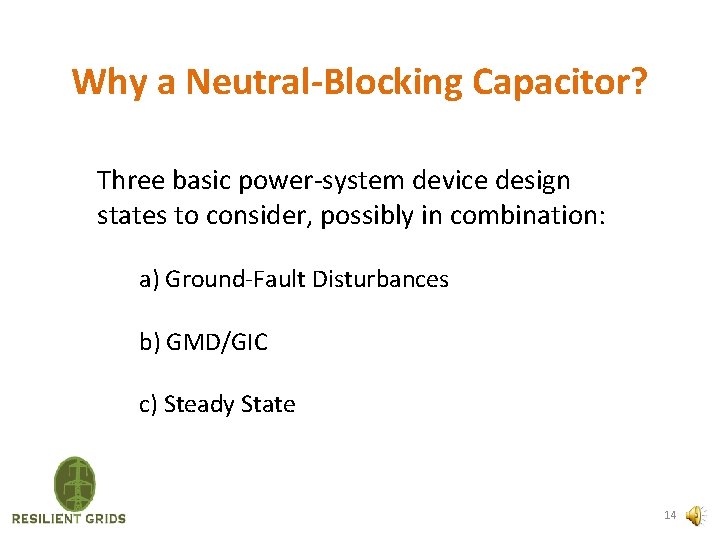 Why a Neutral-Blocking Capacitor?

Three basic power-system device design states to consider, possibly in combination:

a) Ground-Fault Disturbances

b) GMD/GIC

c) Steady State

RESILIENT GRIDS

14